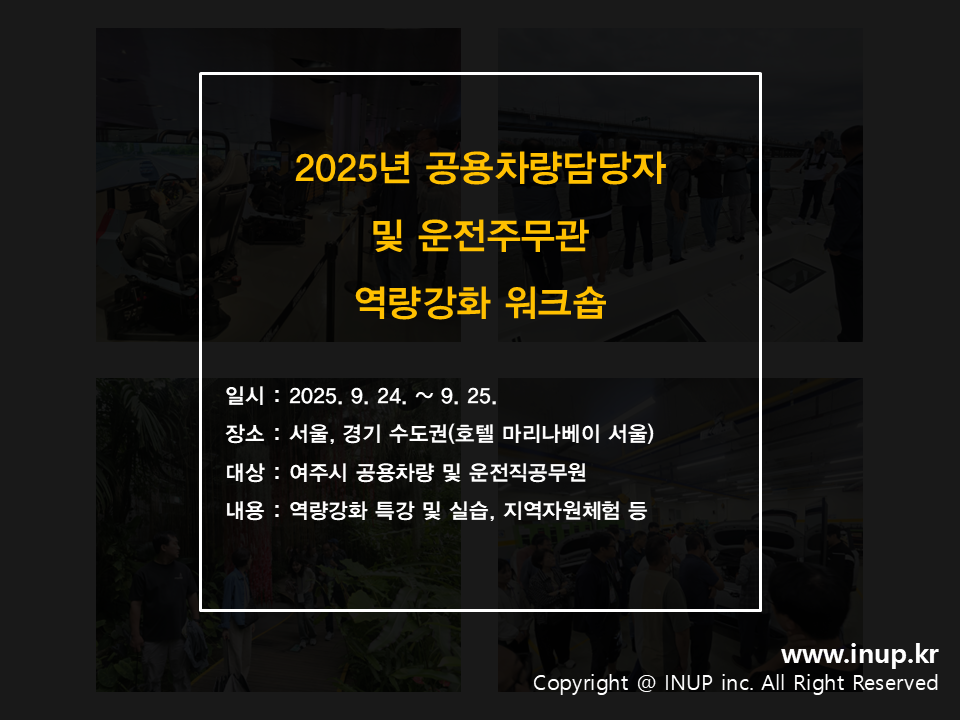 2025년 공용차량담당자
및 운전주무관
역량강화 워크숍

일시 : 2025. 9. 24. ~ 9. 25.
장소 : 서울, 경기 수도권(호텔 마리나베이 서울)
대상 : 여주시 공용차량 및 운전직공무원
내용 : 역량강화 특강 및 실습, 지역자원체험 등

www.inup.kr
Copyright @ INUP inc. All Right Reserved